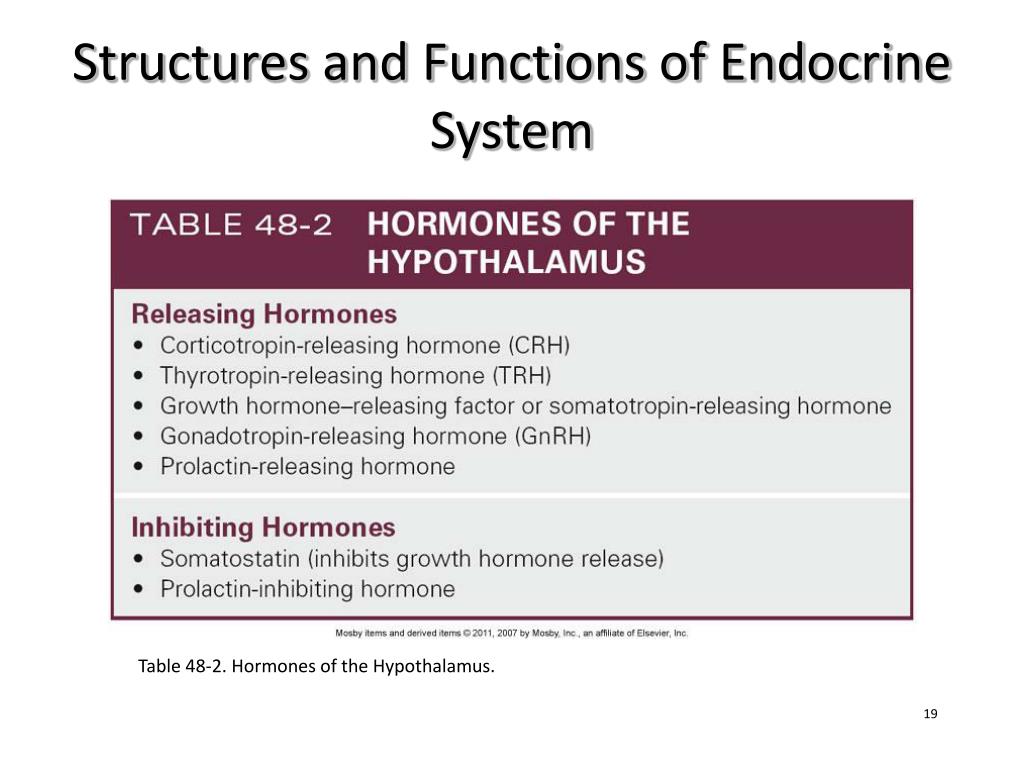 Structures and Functions of Endocrine System

TABLE 48-2 HORMONES OF THE HYPOTHALAMUS

Releasing Hormones
• Corticotropin-releasing hormone (CRH)
• Thyrotropin-releasing hormone (TRH)
• Growth hormone–releasing factor or somatotropin-releasing hormone
• Gonadotropin-releasing hormone (GnRH)
• Prolactin-releasing hormone

Inhibiting Hormones
• Somatostatin (inhibits growth hormone release)
• Prolactin-inhibiting hormone

Mosby items and derived items © 2011, 2007 by Mosby, Inc., an affiliate of Elsevier, Inc.

Table 48-2. Hormones of the Hypothalamus.

19